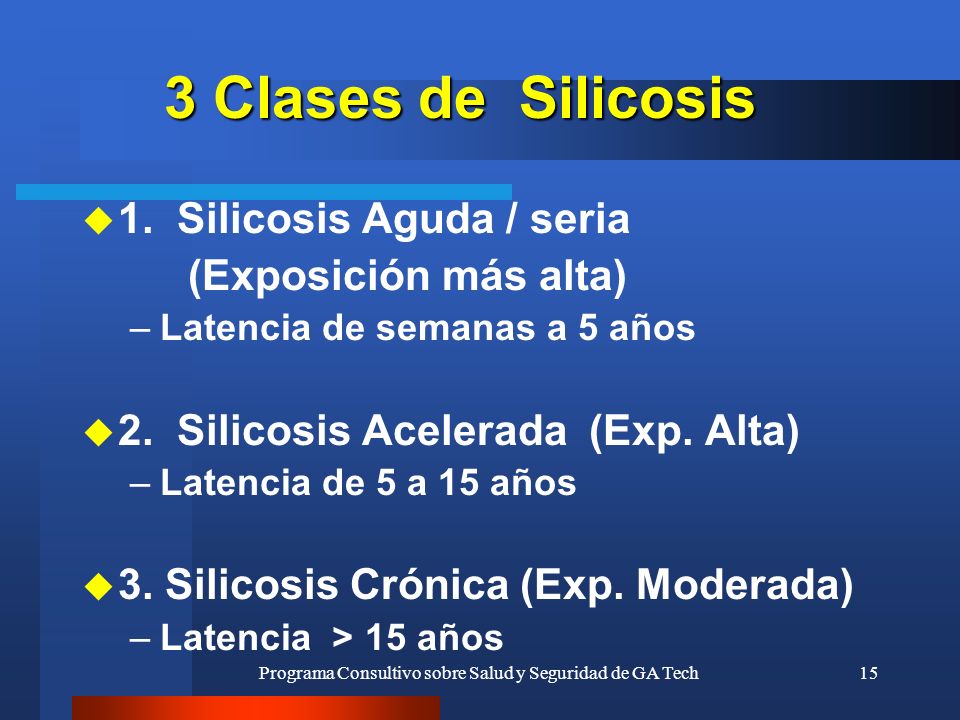 3 Clases de Silicosis

1. Silicosis Aguda / seria (Exposición más alta)
– Latencia de semanas a 5 años

2. Silicosis Acelerada (Exp. Alta)
– Latencia de 5 a 15 años

3. Silicosis Crónica (Exp. Moderada)
– Latencia > 15 años

Programa Consultivo sobre Salud y Seguridad de GA Tech 15